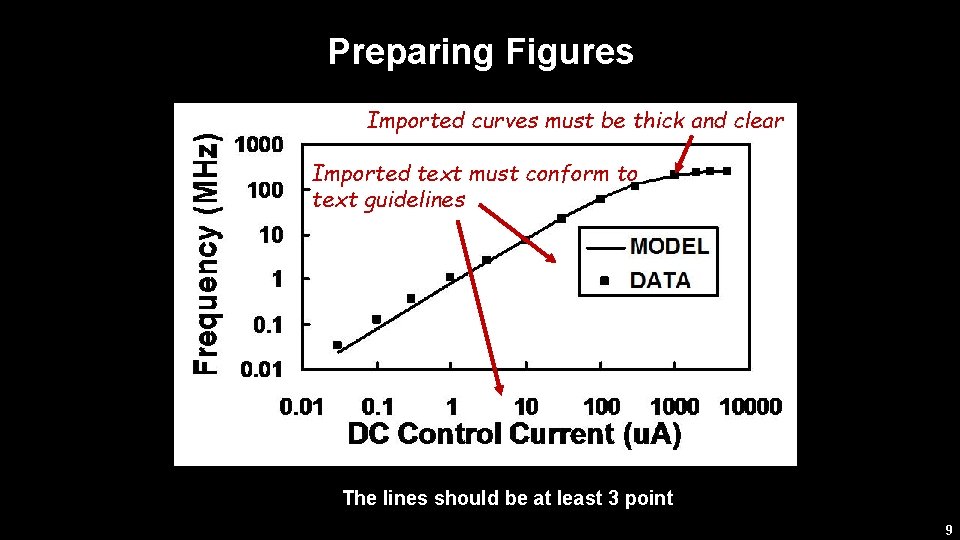 Preparing Figures

Imported curves must be thick and clear

Imported text must conform to text guidelines

Frequency (MHz)

1000
100
10
1
0.1
0.01

MODEL
DATA

0.01 0.1 1 10 100 1000 10000

DC Control Current (uA)

The lines should be at least 3 point

9